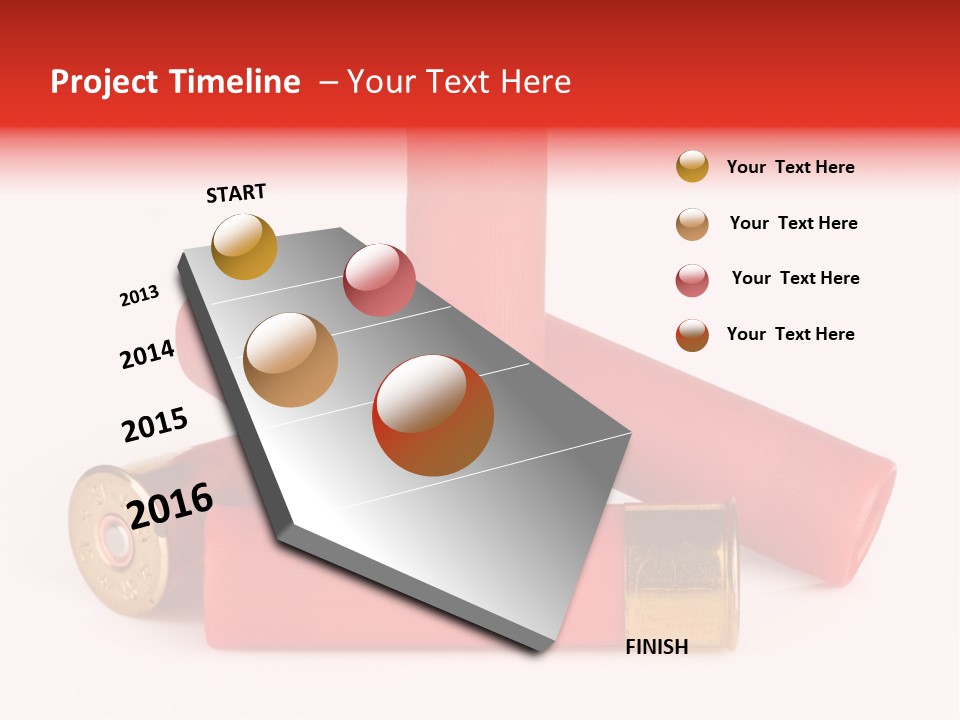 Project Timeline – Your Text Here

START

2013

2014

2015

2016

FINISH

Your Text Here

Your Text Here

Your Text Here

Your Text Here